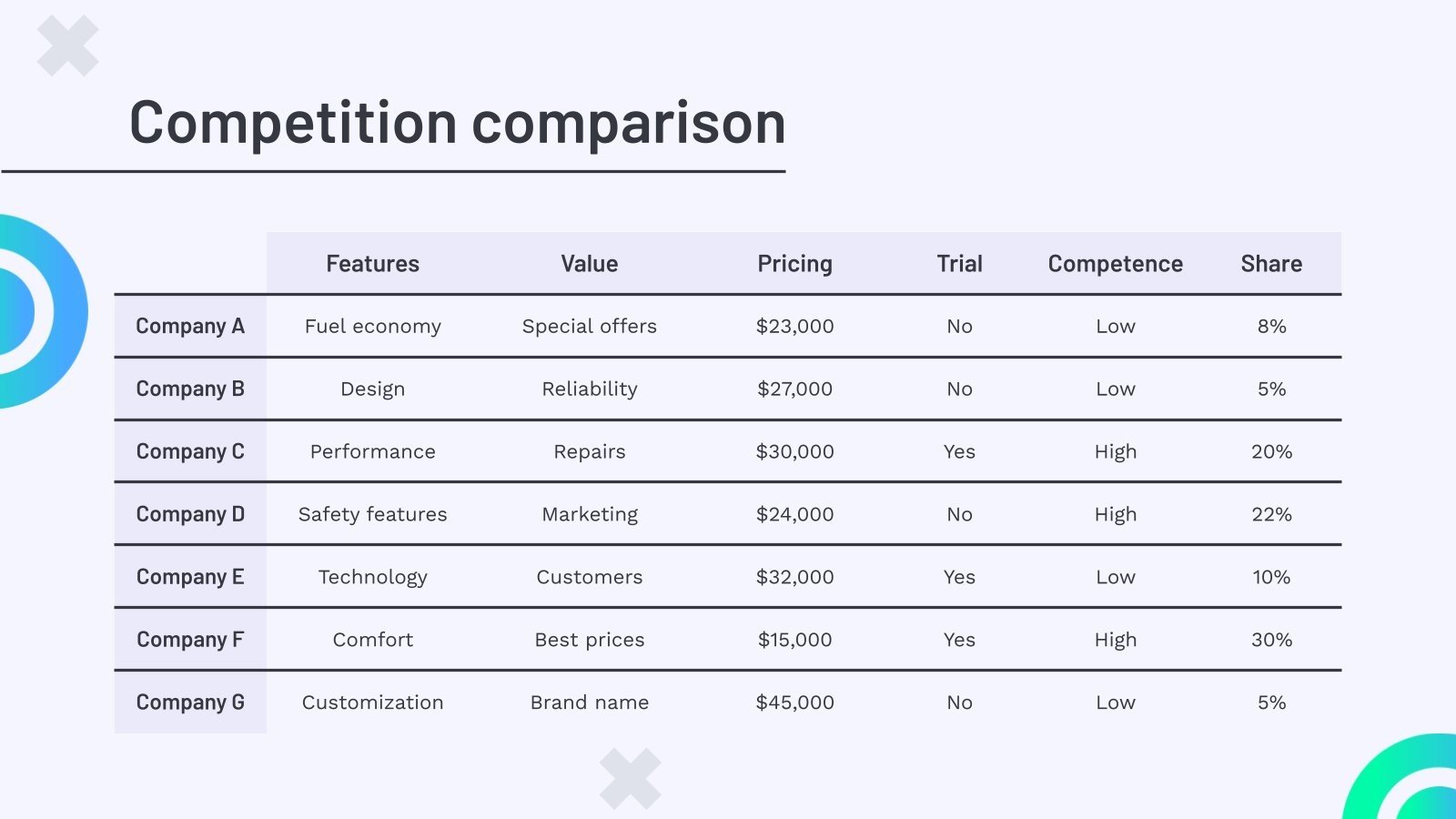 Competition comparison

| | Features | Value | Pricing | Trial | Competence | Share |
|---|---|---|---|---|---|---|
| Company A | Fuel economy | Special offers | \$23,000 | No | Low | 8% |
| Company B | Design | Reliability | \$27,000 | No | Low | 5% |
| Company C | Performance | Repairs | \$30,000 | Yes | High | 20% |
| Company D | Safety features | Marketing | \$24,000 | No | High | 22% |
| Company E | Technology | Customers | \$32,000 | Yes | Low | 10% |
| Company F | Comfort | Best prices | \$15,000 | Yes | High | 30% |
| Company G | Customization | Brand name | \$45,000 | No | Low | 5% |